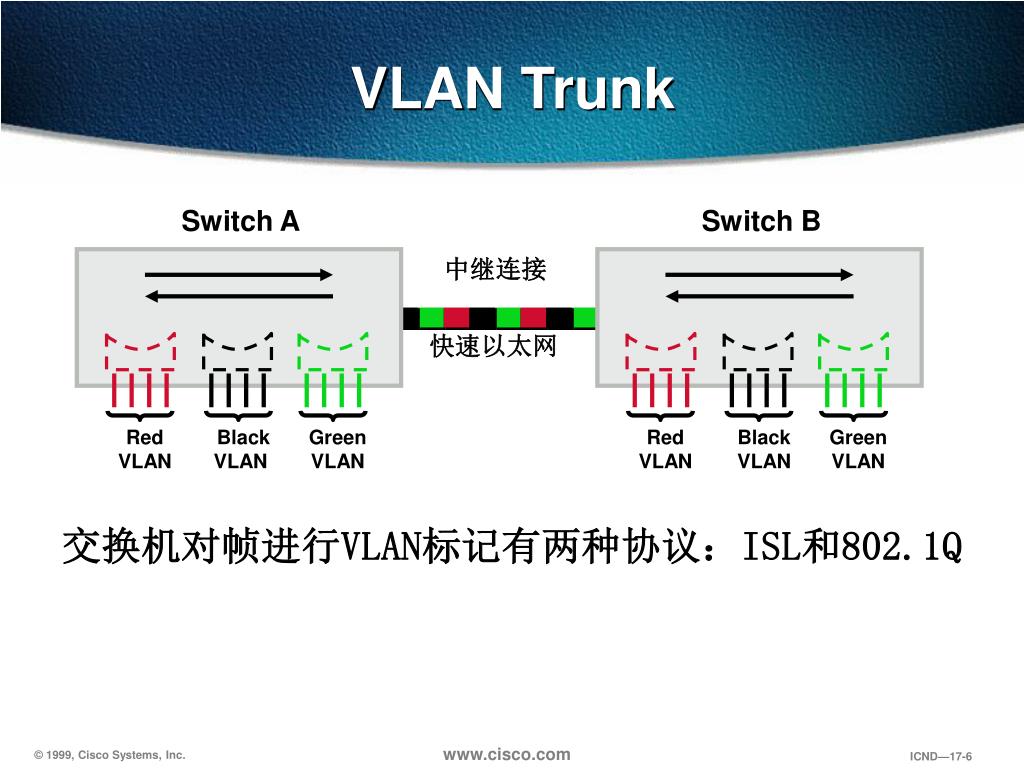 VLAN Trunk

Switch A

Switch B

中继连接

快速以太网

Red VLAN

Black VLAN

Green VLAN

Red VLAN

Black VLAN

Green VLAN

交换机对帧进行VLAN标记有两种协议：ISL和802.1Q

© 1999, Cisco Systems, Inc.

www.cisco.com

ICND—17-6